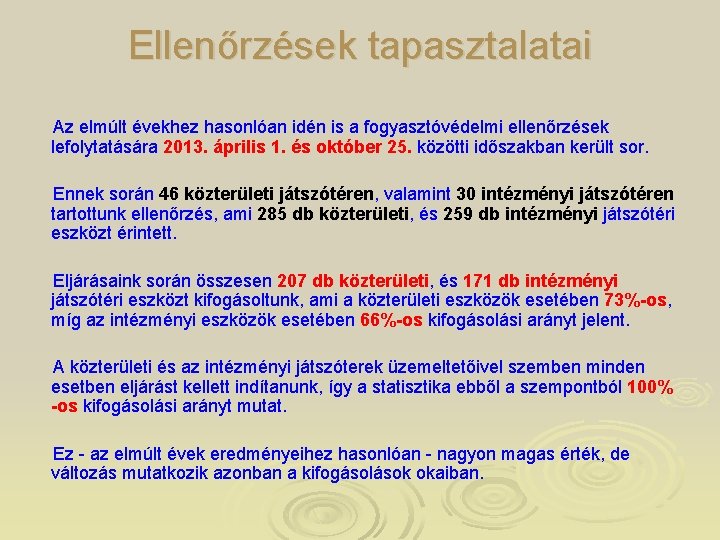 Ellenőrzések tapasztalatai

Az elmúlt évekhez hasonlóan idén is a fogyasztóvédelmi ellenőrzések lefolytatására 2013. április 1. és október 25. közötti időszakban került sor.

Ennek során 46 közterületi játszótéren, valamint 30 intézményi játszótéren tartottunk ellenőrzés, ami 285 db közterületi, és 259 db intézményi játszótéri eszközt érintett.

Eljárásaink során összesen 207 db közterületi, és 171 db intézményi játszótéri eszközt kifogásoltunk, ami a közterületi eszközök esetében 73%-os, míg az intézményi eszközök esetében 66%-os kifogásolási arányt jelent.

A közterületi és az intézményi játszóterek üzemeltetőivel szemben minden esetben eljárást kellett indítanunk, így a statisztika ebből a szempontból 100% -os kifogásolási arányt mutat.

Ez - az elmúlt évek eredményeihez hasonlóan - nagyon magas érték, de változás mutatkozik azonban a kifogásolások okaiban.